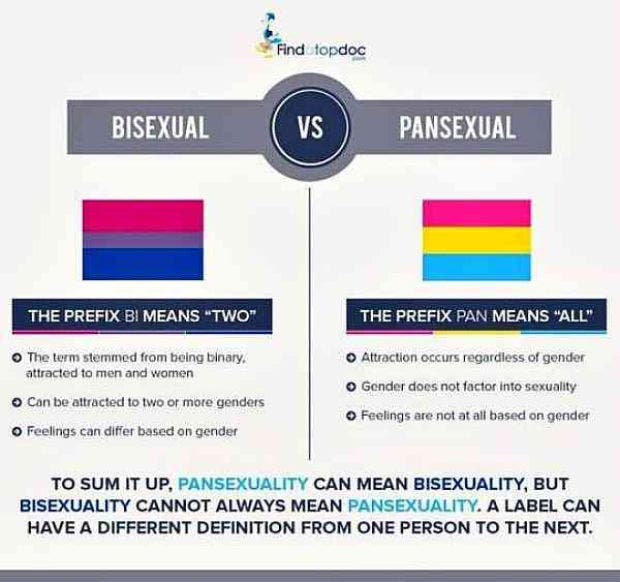 Findatopdoc
.com

BISEXUAL

VS

PANSEXUAL

THE PREFIX BI MEANS "TWO"

The term stemmed from being binary, attracted to men and women

Can be attracted to two or more genders

Feelings can differ based on gender

THE PREFIX PAN MEANS "ALL"

Attraction occurs regardless of gender

Gender does not factor into sexuality

Feelings are not at all based on gender

TO SUM IT UP, PANSEXUALITY CAN MEAN BISEXUALITY, BUT BISEXUALITY CANNOT ALWAYS MEAN PANSEXUALITY. A LABEL CAN HAVE A DIFFERENT DEFINITION FROM ONE PERSON TO THE NEXT.